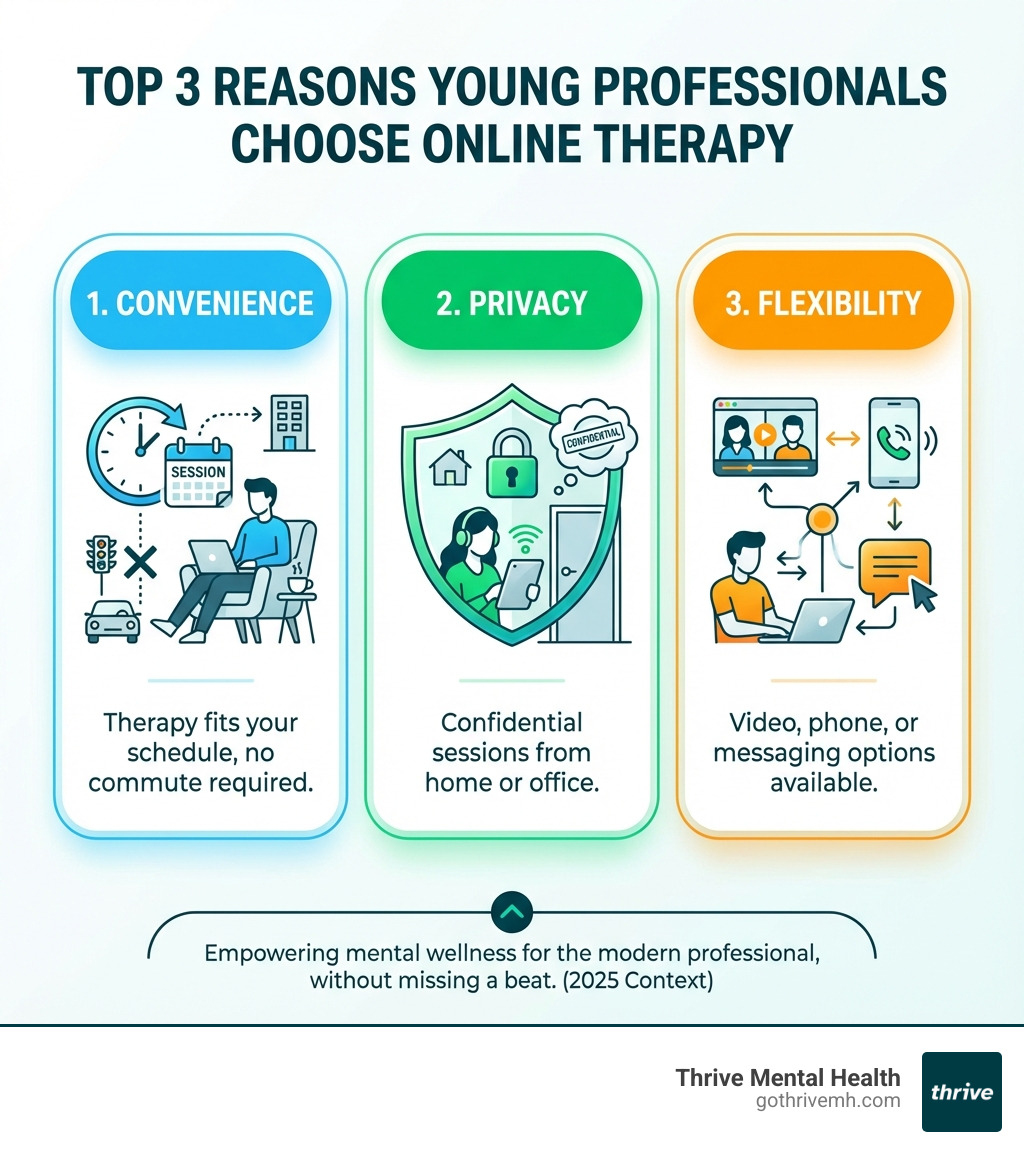 TOP 3 REASONS YOUNG PROFESSIONALS CHOOSE ONLINE THERAPY

1. CONVENIENCE

SESSION

Therapy fits your schedule, no commute required.

2. PRIVACY

CONFIDENTIAL

Confidential sessions from home or office.

3. FLEXIBILITY

Video, phone, or messaging options available.

Empowering mental wellness for the modern professional, without missing a beat. (2025 Context)

Thrive Mental Health
gothrivemh.com

thrive